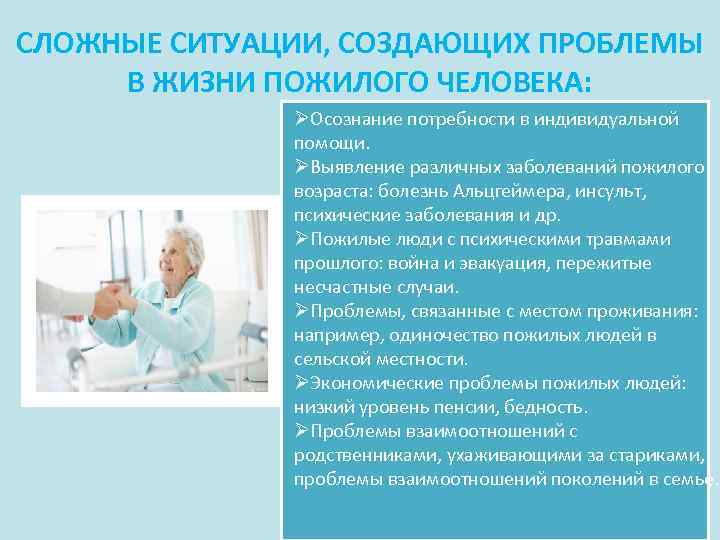 СЛОЖНЫЕ СИТУАЦИИ, СОЗДАЮЩИХ ПРОБЛЕМЫ В ЖИЗНИ ПОЖИЛОГО ЧЕЛОВЕКА:

➢Осознание потребности в индивидуальной помощи.
➢Выявление различных заболеваний пожилого возраста: болезнь Альцгеймера, инсульт, психические заболевания и др.
➢Пожилые люди с психическими травмами прошлого: война и эвакуация, пережитые несчастные случаи.
➢Проблемы, связанные с местом проживания: например, одиночество пожилых людей в сельской местности.
➢Экономические проблемы пожилых людей: низкий уровень пенсии, бедность.
➢Проблемы взаимоотношений с родственниками, ухаживающими за стариками, проблемы взаимоотношений поколений в семье.